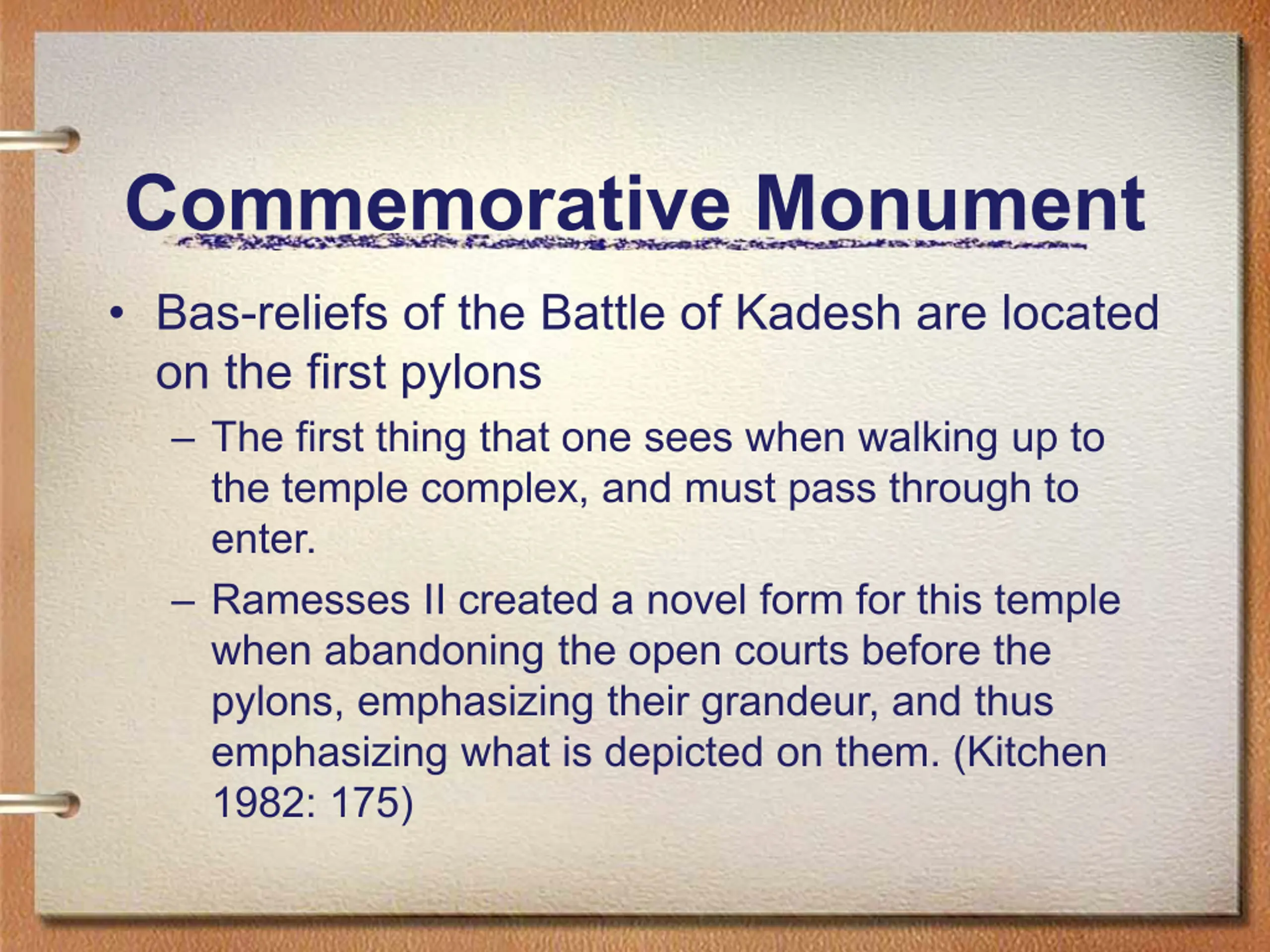 Commemorative Monument

• Bas-reliefs of the Battle of Kadesh are located on the first pylons

– The first thing that one sees when walking up to the temple complex, and must pass through to enter.

– Ramesses II created a novel form for this temple when abandoning the open courts before the pylons, emphasizing their grandeur, and thus emphasizing what is depicted on them. (Kitchen 1982: 175)